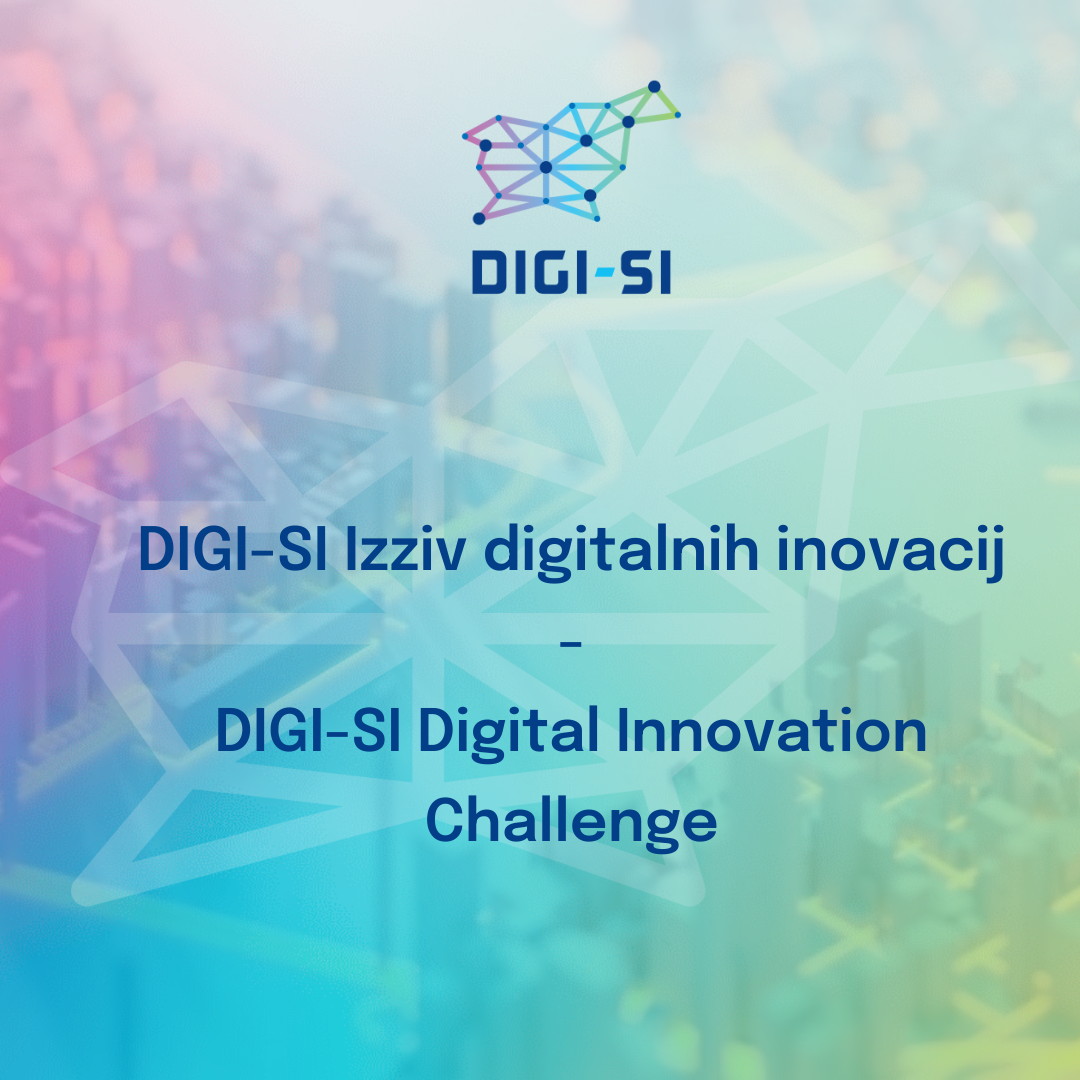 DIGI-SI

DIGI-SI Izziv digitalnih inovacij
-
DIGI-SI Digital Innovation Challenge